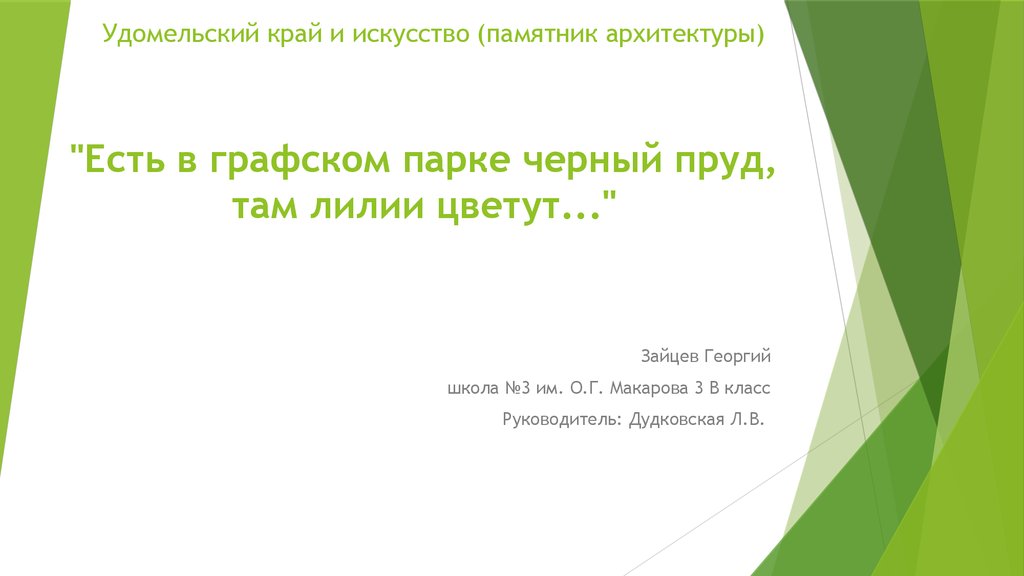 Удомельский край и искусство (памятник архитектуры)

"Есть в графском парке черный пруд, там лилии цветут..."

Зайцев Георгий

школа №3 им. О.Г. Макарова 3 В класс

Руководитель: Дудковская Л.В.